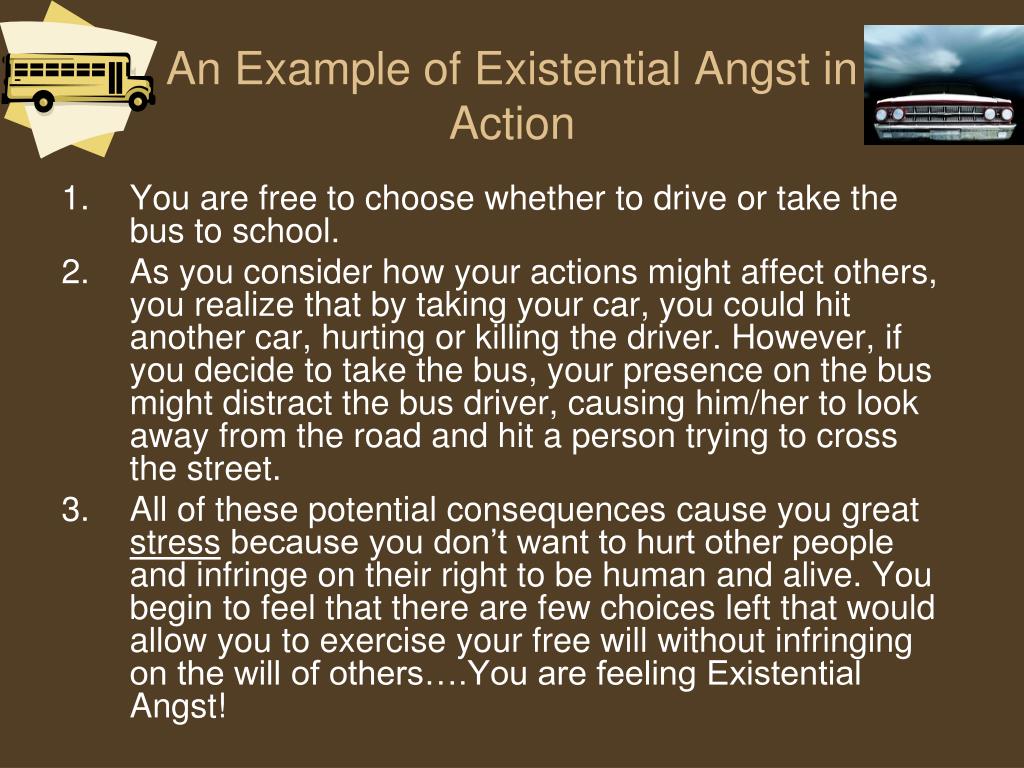 An Example of Existential Angst in Action

1. You are free to choose whether to drive or take the bus to school.
2. As you consider how your actions might affect others, you realize that by taking your car, you could hit another car, hurting or killing the driver. However, if you decide to take the bus, your presence on the bus might distract the bus driver, causing him/her to look away from the road and hit a person trying to cross the street.
3. All of these potential consequences cause you great stress because you don’t want to hurt other people and infringe on their right to be human and alive. You begin to feel that there are few choices left that would allow you to exercise your free will without infringing on the will of others….You are feeling Existential Angst!